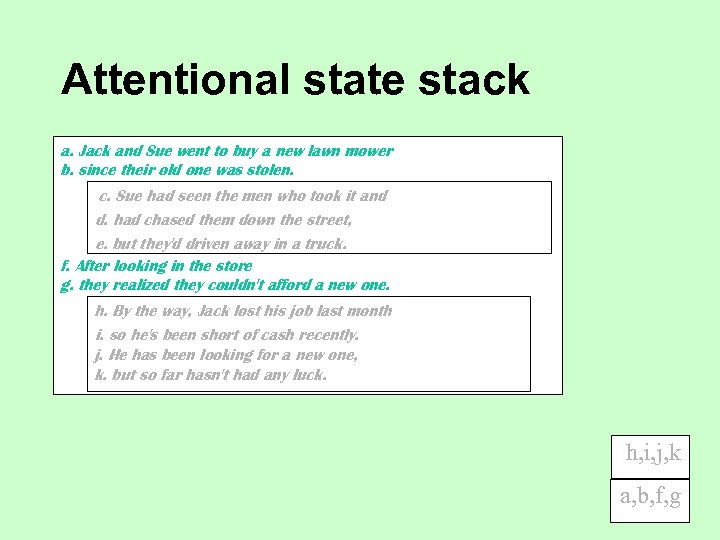 Attentional state stack

a. Jack and Sue went to buy a new lawn mower
b. since their old one was stolen.

c. Sue had seen the men who took it and
d. had chased them down the street,
e. but they'd driven away in a truck.

f. After looking in the store
g. they realized they couldn't afford a new one.

h. By the way, Jack lost his job last month
i. so he's been short of cash recently.
j. He has been looking for a new one,
k. but so far hasn't had any luck.

h,i,j,k

a,b,f,g